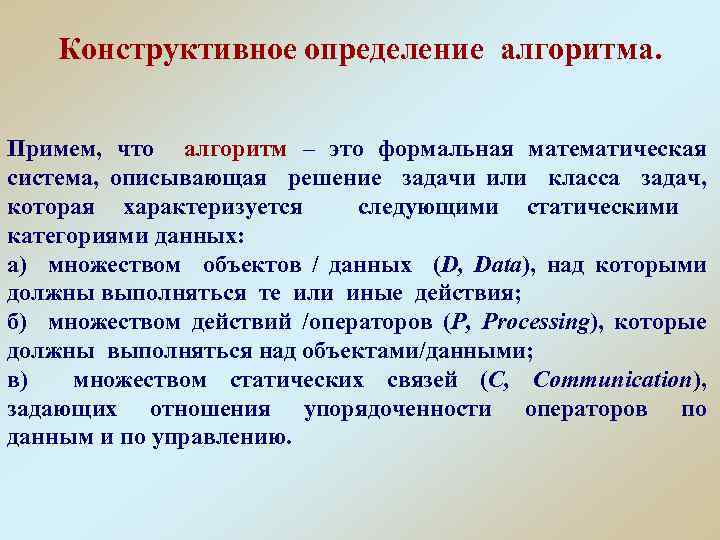 Конструктивное определение алгоритма.

Примем, что алгоритм – это формальная математическая система, описывающая решение задачи или класса задач, которая характеризуется следующими статическими категориями данных:

а) множеством объектов / данных (D, Data), над которыми должны выполняться те или иные действия;

б) множеством действий /операторов (P, Processing), которые должны выполняться над объектами/данными;

в) множеством статических связей (C, Communication), задающих отношения упорядоченности операторов по данным и по управлению.